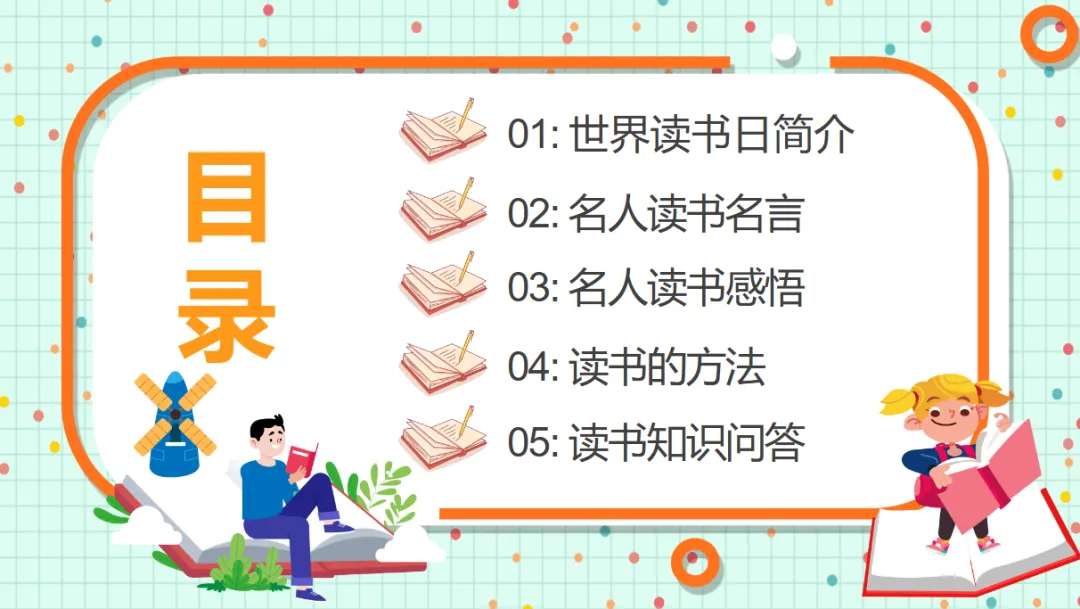 目录

01: 世界读书日简介

02: 名人读书名言

03: 名人读书感悟

04: 读书的方法

05: 读书知识问答